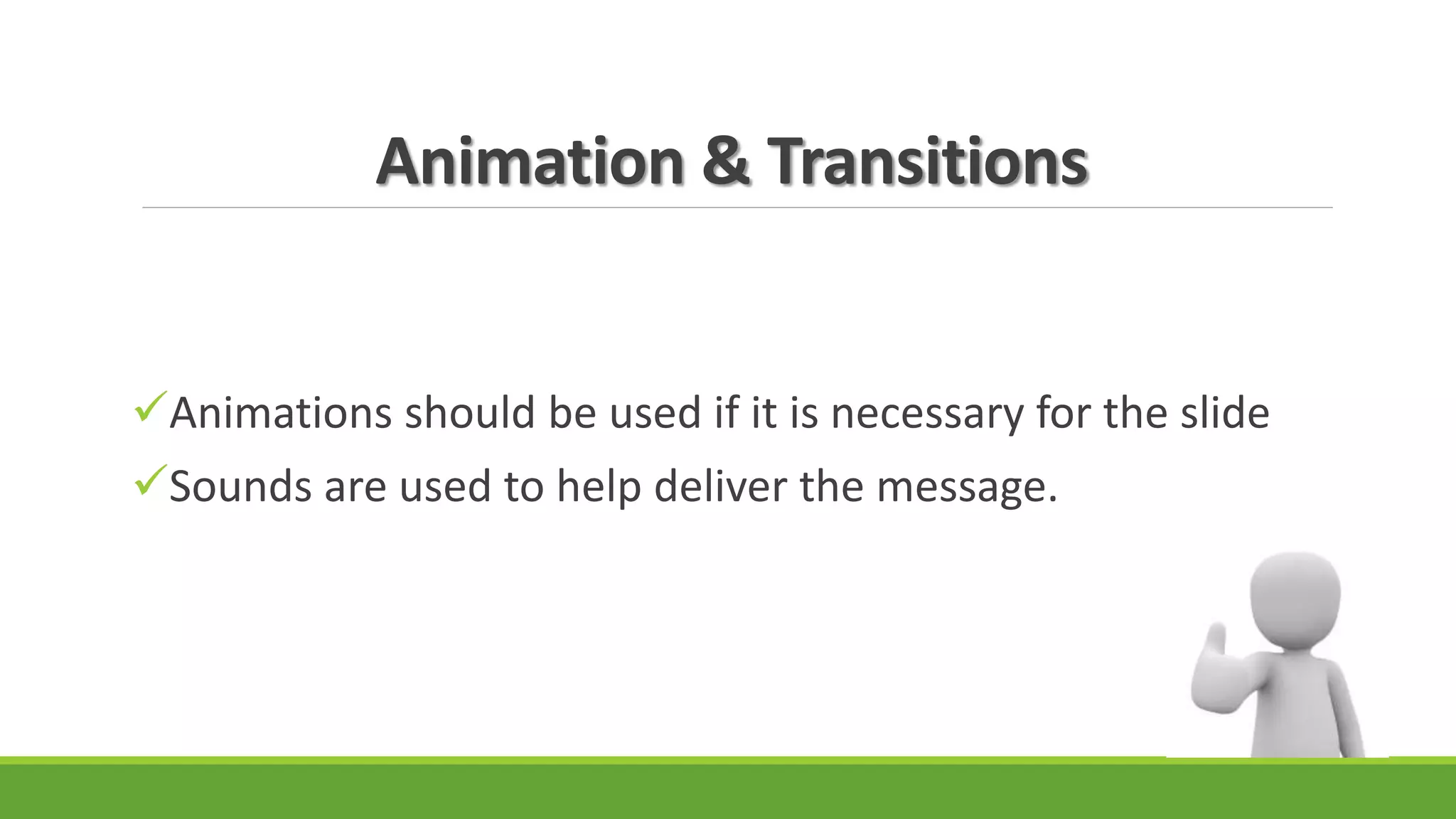 Animation & Transitions

✓Animations should be used if it is necessary for the slide

✓Sounds are used to help deliver the message.